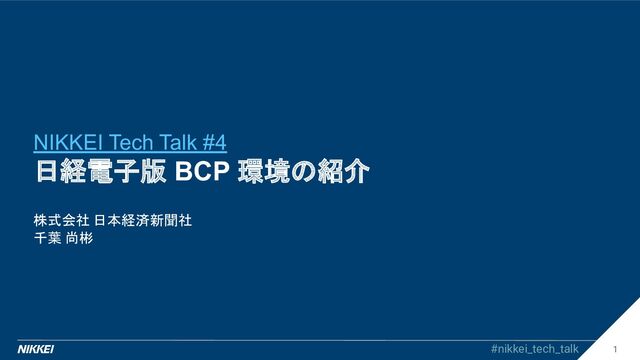 NIKKEI Tech Talk #4
日経電子版 BCP 環境の紹介

株式会社 日本経済新聞社
千葉 尚彬

NIKKEI

#nikkei_tech_talk

1